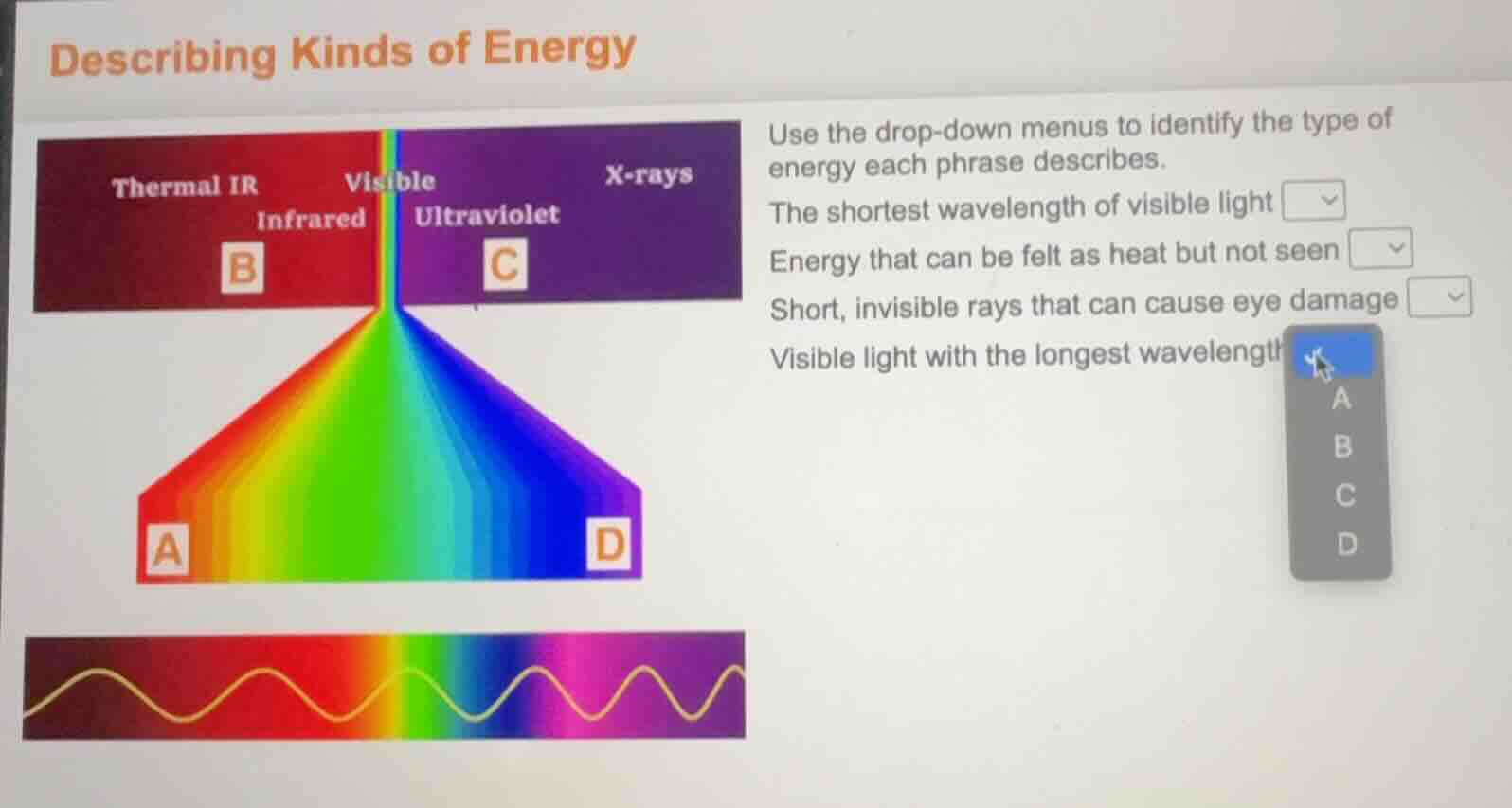 Describing Kinds of Energy

Thermal IR
Visible
X-rays
Infrared
Ultraviolet
B
C
A
D

Use the drop-down menus to identify the type of energy each phrase describes.

The shortest wavelength of visible light

Energy that can be felt as heat but not seen

Short, invisible rays that can cause eye damage

Visible light with the longest wavelength

A
B
C
D